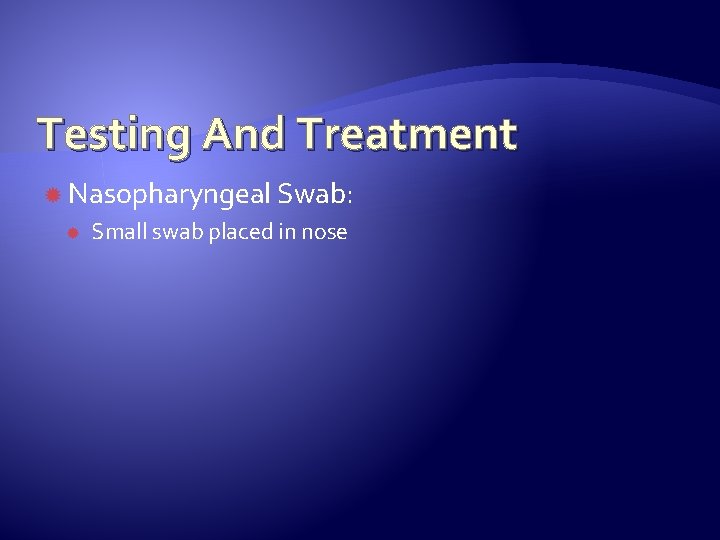 Testing And Treatment

Nasopharyngeal Swab:

Small swab placed in nose